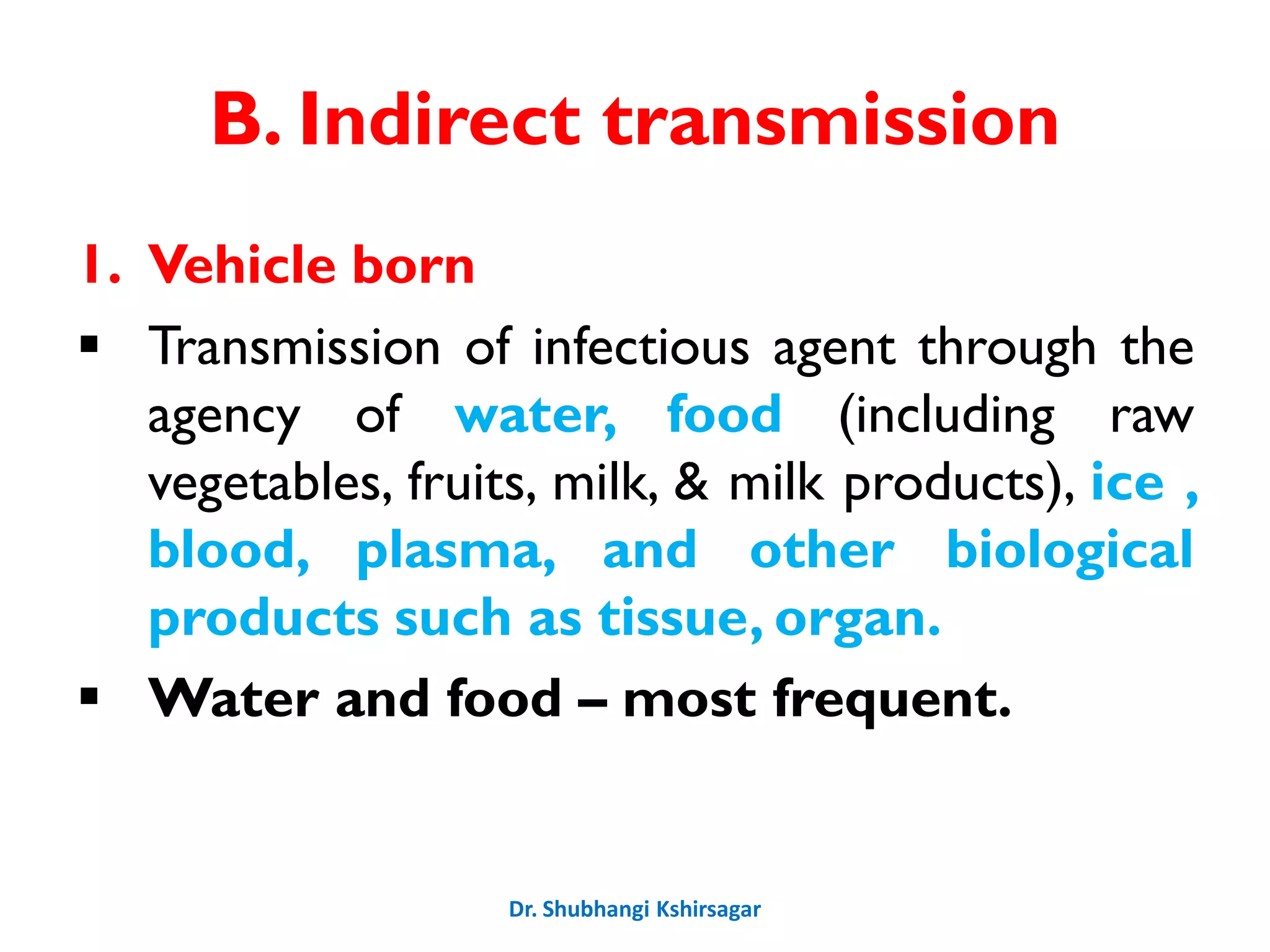 B. Indirect transmission

1. Vehicle born

▪ Transmission of infectious agent through the agency of water, food (including raw vegetables, fruits, milk, & milk products), ice , blood, plasma, and other biological products such as tissue, organ.

▪ Water and food – most frequent.

Dr. Shubhangi Kshirsagar